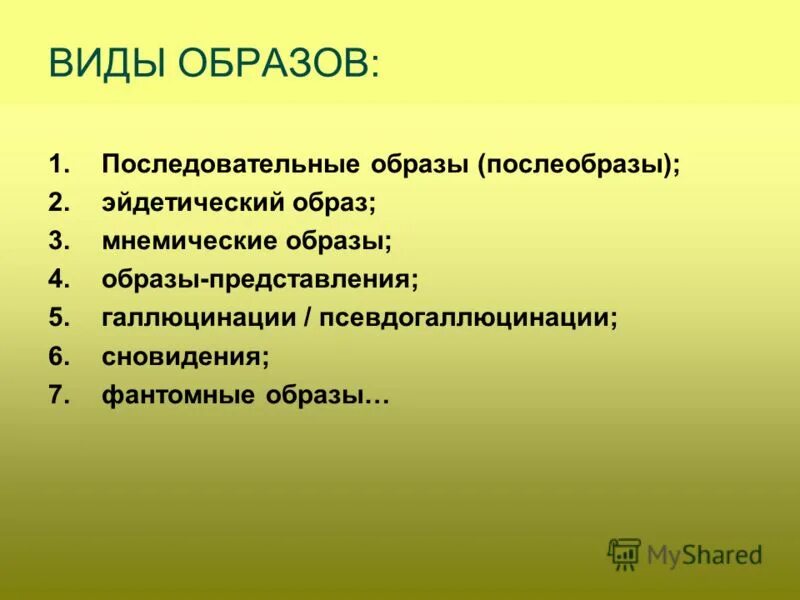 ВИДЫ ОБРАЗОВ:

1. Последовательные образы (послеобразы);
2. эйдетический образ;
3. мнемические образы;
4. образы-представления;
5. галлюцинации / псевдогаллюцинации;
6. сновидения;
7. фантомные образы…

MyShared